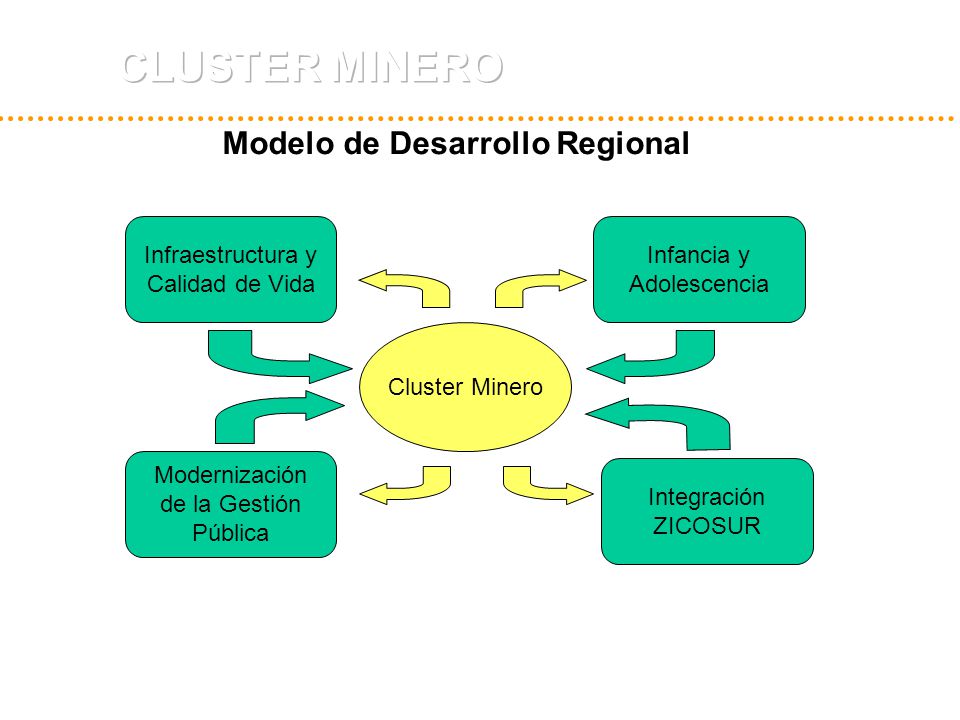 CLUSTER MINERO

Modelo de Desarrollo Regional

Infraestructura y Calidad de Vida

Infancia y Adolescencia

Cluster Minero

Modernización de la Gestión Pública

Integración ZICOSUR